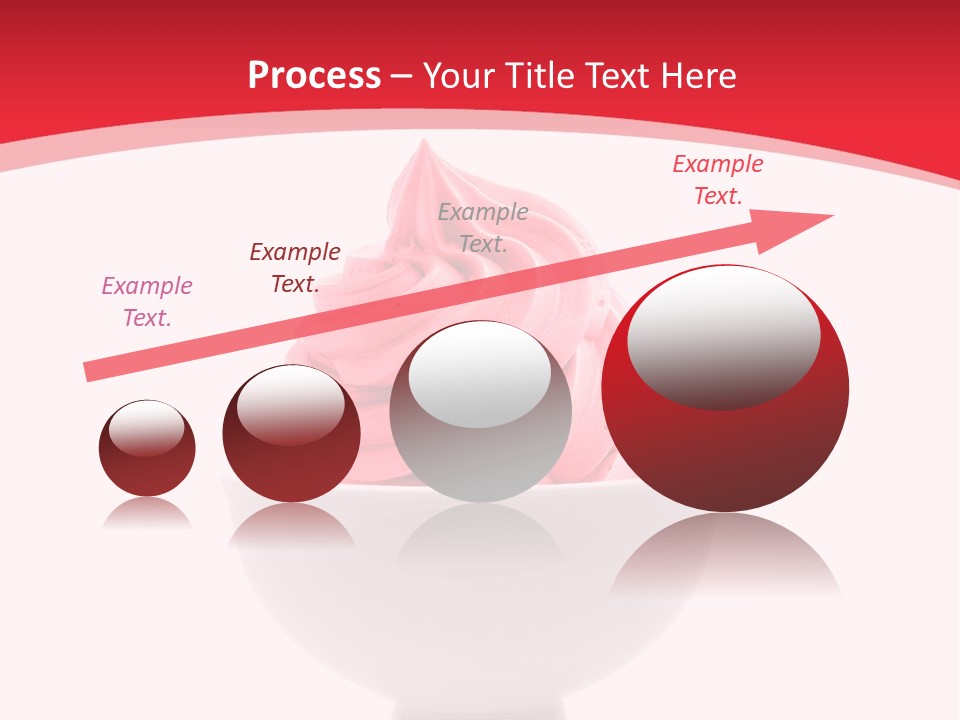 Process – Your Title Text Here

Example Text.

Example Text.

Example Text.

Example Text.